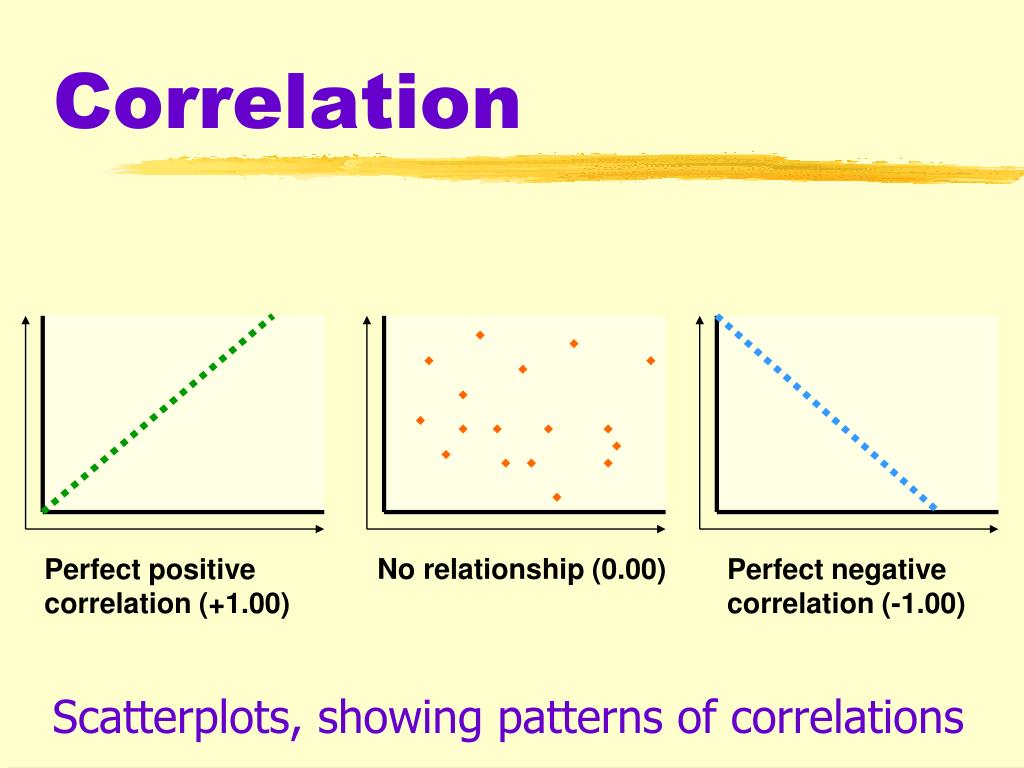 Correlation

Perfect positive correlation (+1.00)

No relationship (0.00)

Perfect negative correlation (-1.00)

Scatterplots, showing patterns of correlations